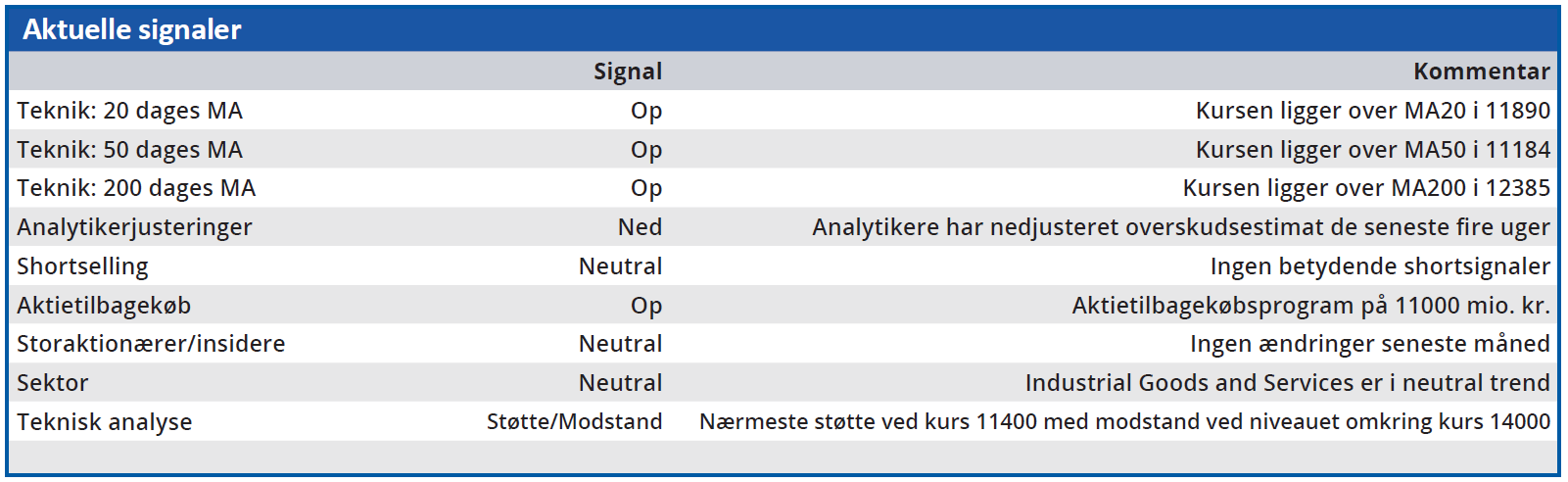 Aktuelle signaler

| | Signal | Kommentar |
|---|---|---|
| Teknik: 20 dages MA | Op | Kursen ligger over MA20 i 11890 |
| Teknik: 50 dages MA | Op | Kursen ligger over MA50 i 11184 |
| Teknik: 200 dages MA | Op | Kursen ligger over MA200 i 12385 |
| Analytikerjusteringer | Ned | Analytikere har nedjusteret overskudsestimat de seneste fire uger |
| Shortselling | Neutral | Ingen betydende shortsignaler |
| Aktietilbagekøb | Op | Aktietilbagekøbsprogram på 11000 mio. kr. |
| Storaktionærer/insidere | Neutral | Ingen ændringer seneste måned |
| Sektor | Neutral | Industrial Goods and Services er i neutral trend |
| Teknisk analyse | Støtte/Modstand | Nærmeste støtte ved kurs 11400 med modstand ved niveauet omkring kurs 14000 |